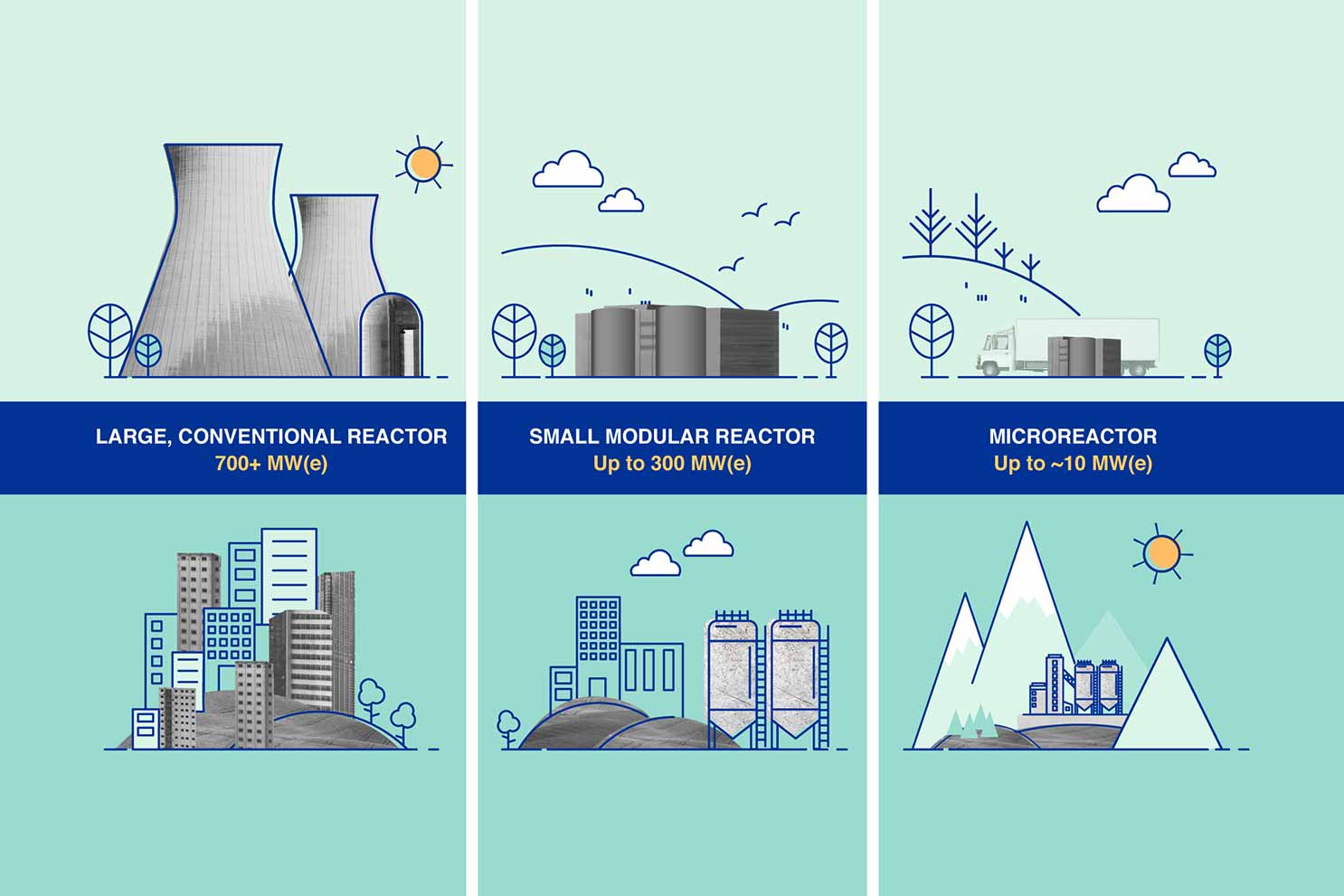 LARGE, CONVENTIONAL REACTOR
700+ MW(e)

SMALL MODULAR REACTOR
Up to 300 MW(e)

MICROREACTOR
Up to ~10 MW(e)